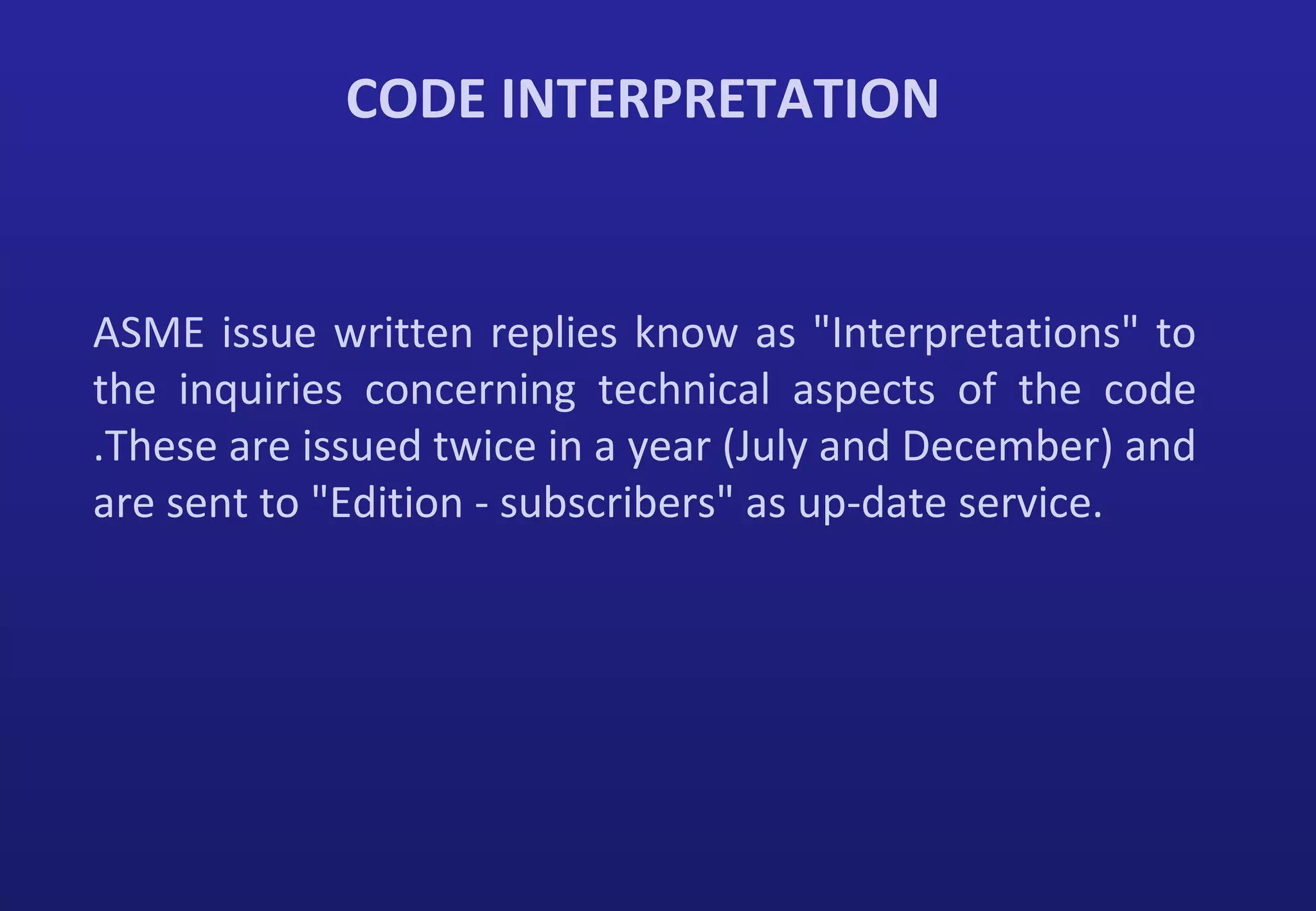 CODE INTERPRETATION

ASME issue written replies know as "Interpretations" to the inquiries concerning technical aspects of the code .These are issued twice in a year (July and December) and are sent to "Edition - subscribers" as up-date service.